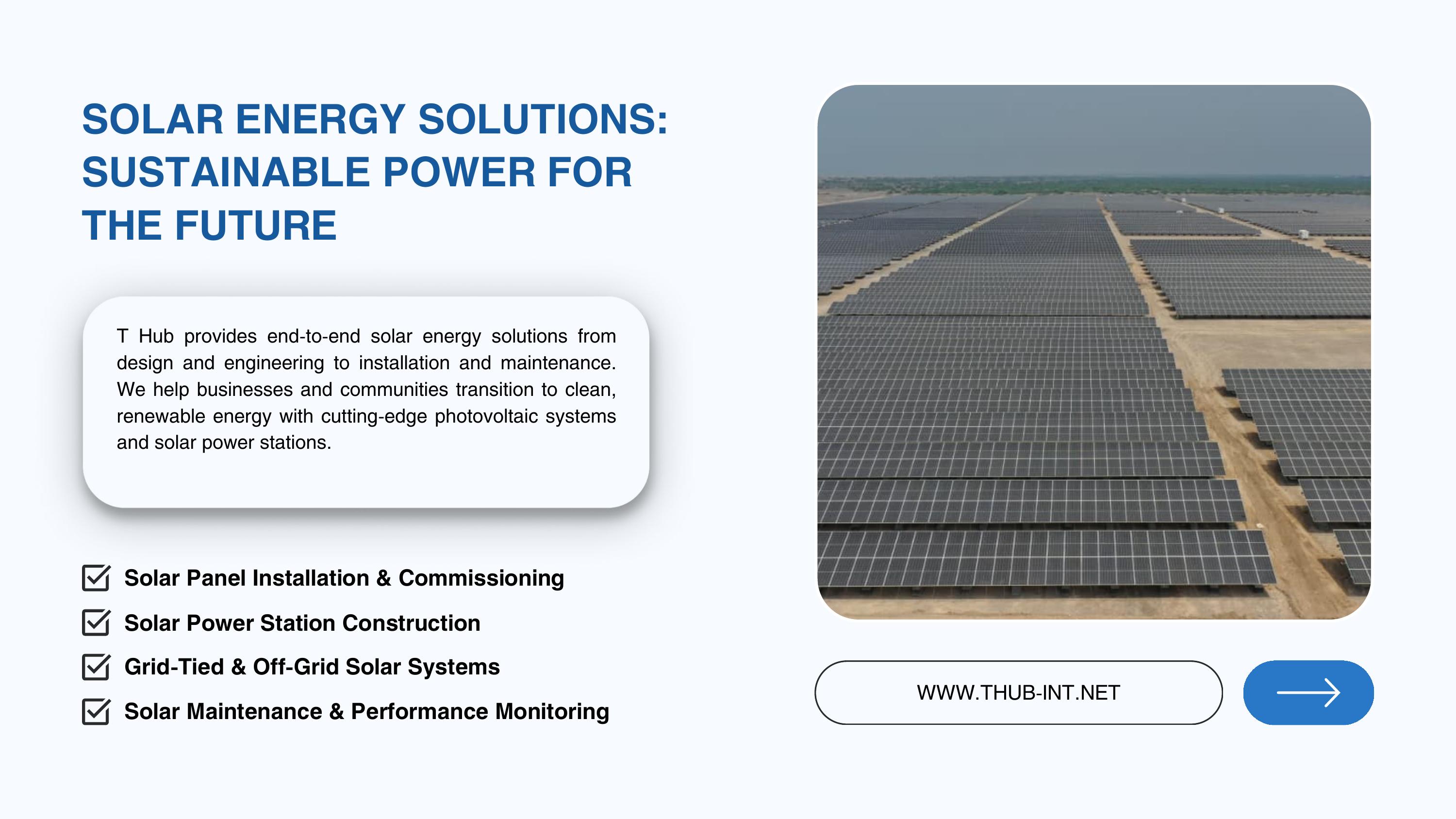 SOLAR ENERGY SOLUTIONS: SUSTAINABLE POWER FOR THE FUTURE

T Hub provides end-to-end solar energy solutions from design and engineering to installation and maintenance. We help businesses and communities transition to clean, renewable energy with cutting-edge photovoltaic systems and solar power stations.

Solar Panel Installation & Commissioning
Solar Power Station Construction
Grid-Tied & Off-Grid Solar Systems
Solar Maintenance & Performance Monitoring

WWW.THUB-INT.NET